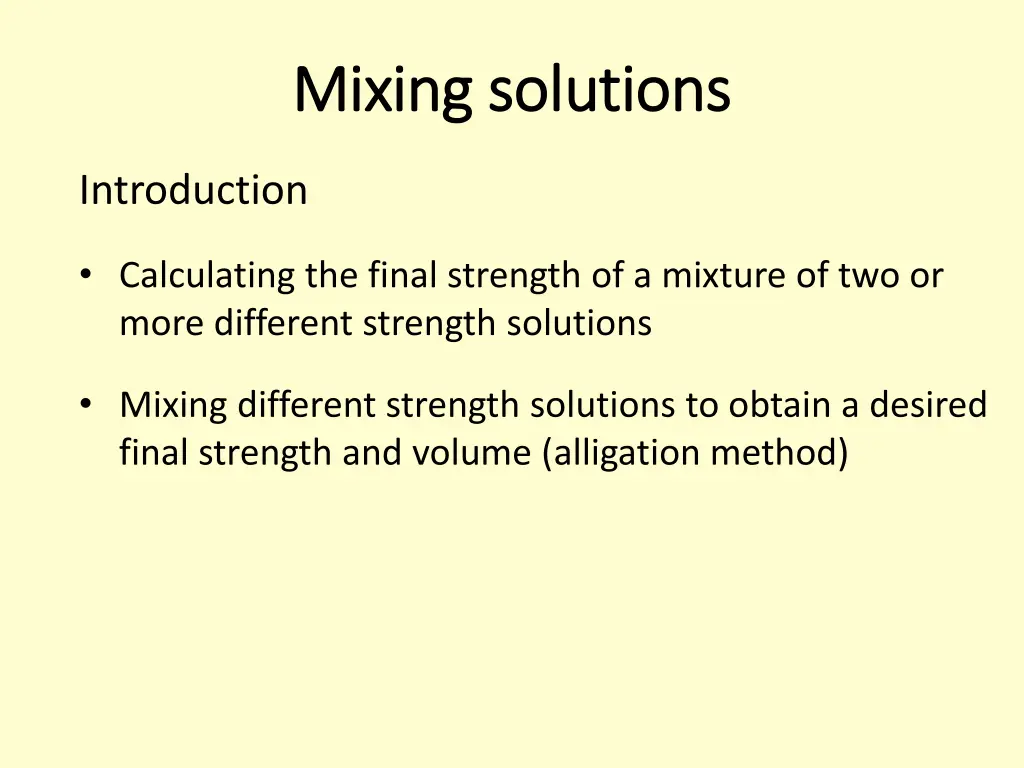 Mixing solutions

Introduction

• Calculating the final strength of a mixture of two or more different strength solutions

• Mixing different strength solutions to obtain a desired final strength and volume (alligation method)